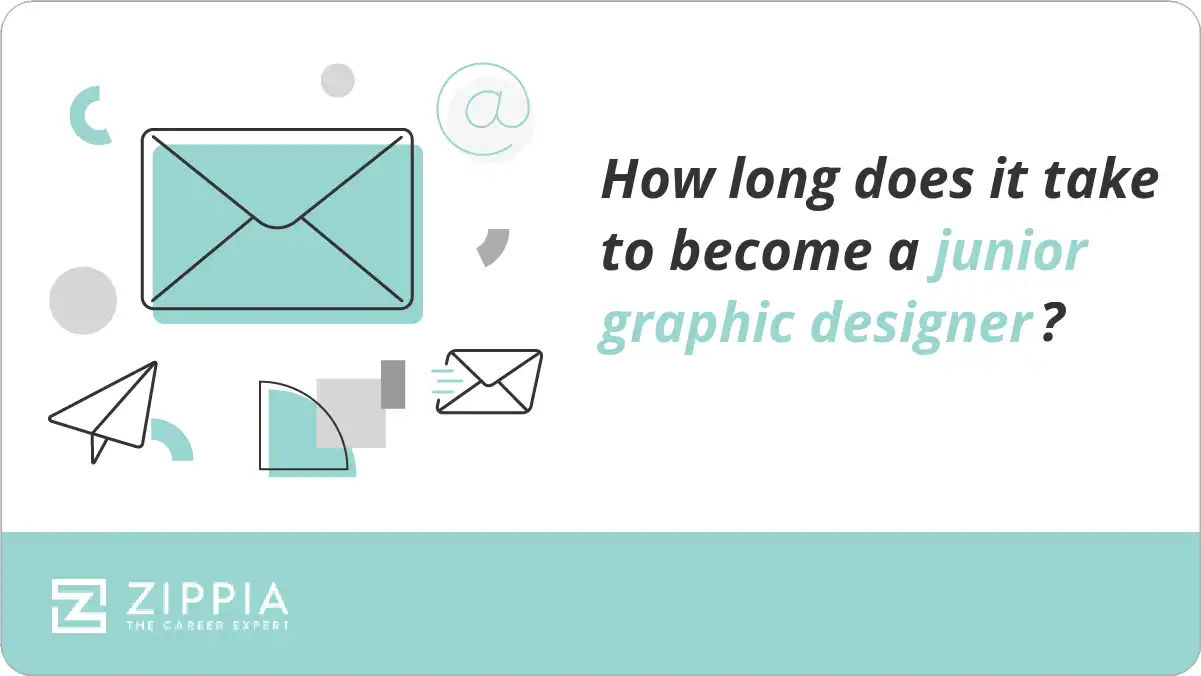 @

How long does it take to become a junior graphic designer?

ZIPPIA
THE CAREER EXPERT